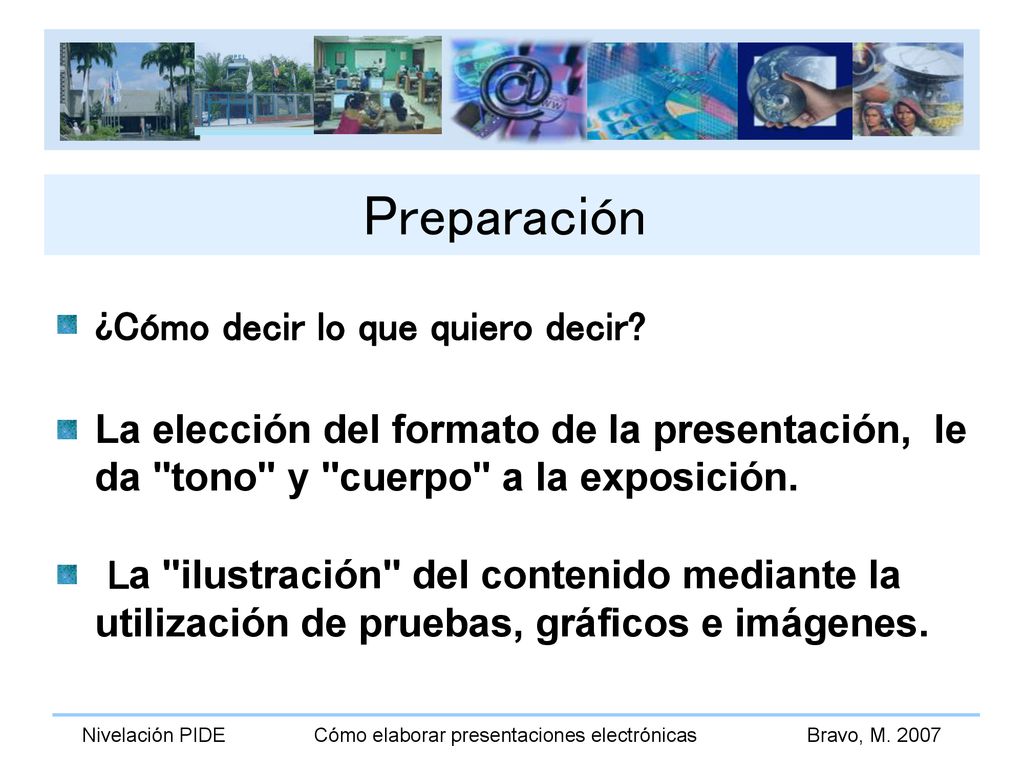 Preparación

¿Cómo decir lo que quiero decir?

La elección del formato de la presentación, le da "tono" y "cuerpo" a la exposición.

La "ilustración" del contenido mediante la utilización de pruebas, gráficos e imágenes.

Nivelación PIDE Cómo elaborar presentaciones electrónicas Bravo, M. 2007